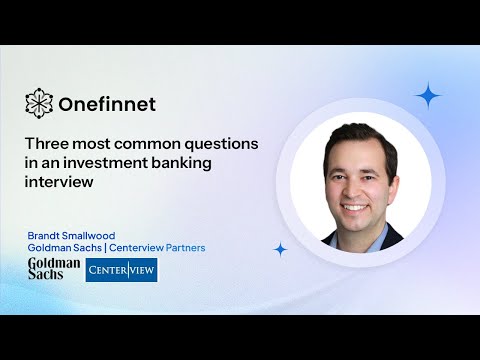 Onefinnet

Three most common questions in an investment banking interview

Brandt Smallwood
Goldman Sachs | Centerview Partners

Goldman Sachs

CENTERVIEW